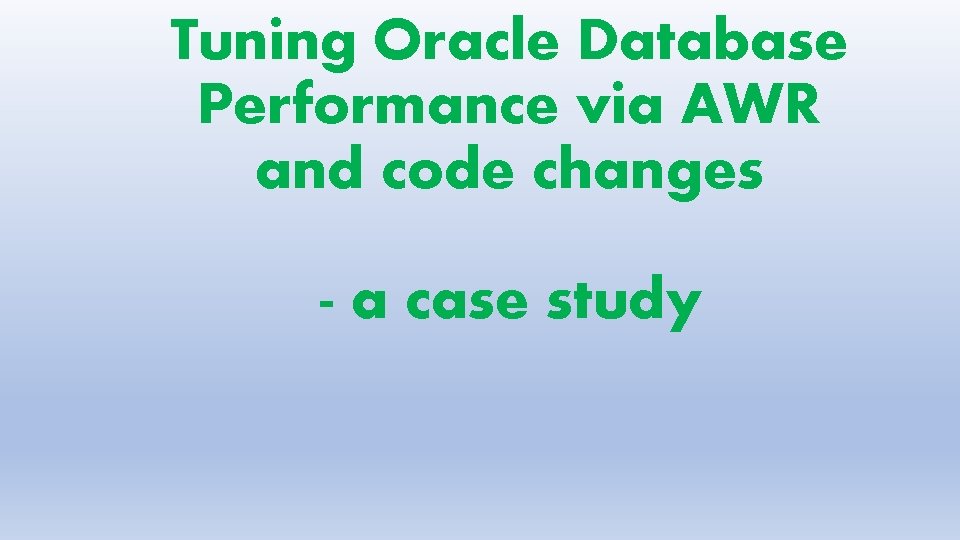 Tuning Oracle Database Performance via AWR and code changes

- a case study